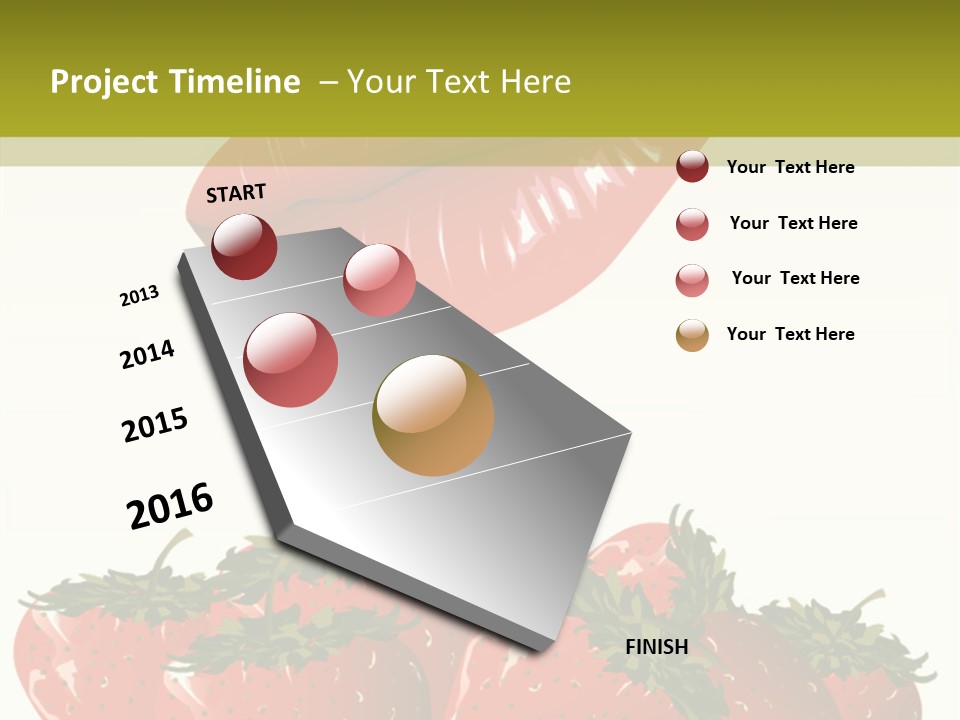 Project Timeline – Your Text Here

START

2013

2014

2015

2016

FINISH

Your Text Here

Your Text Here

Your Text Here

Your Text Here